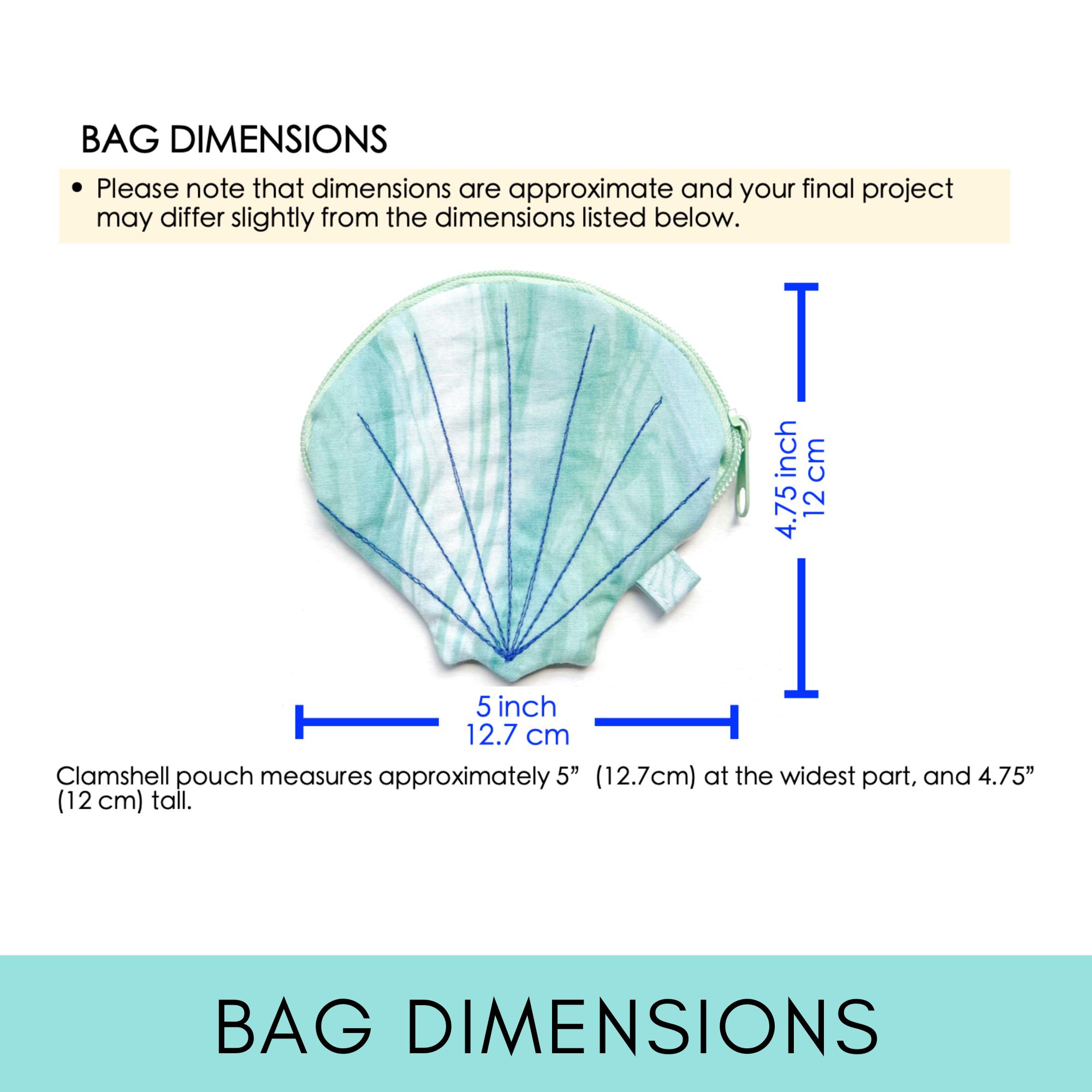 BAG DIMENSIONS

• Please note that dimensions are approximate and your final project may differ slightly from the dimensions listed below.

4.75 inch
12 cm

5 inch
12.7 cm

Clamshell pouch measures approximately 5”  (12.7cm) at the widest part, and 4.75” (12 cm) tall.

BAG DIMENSIONS